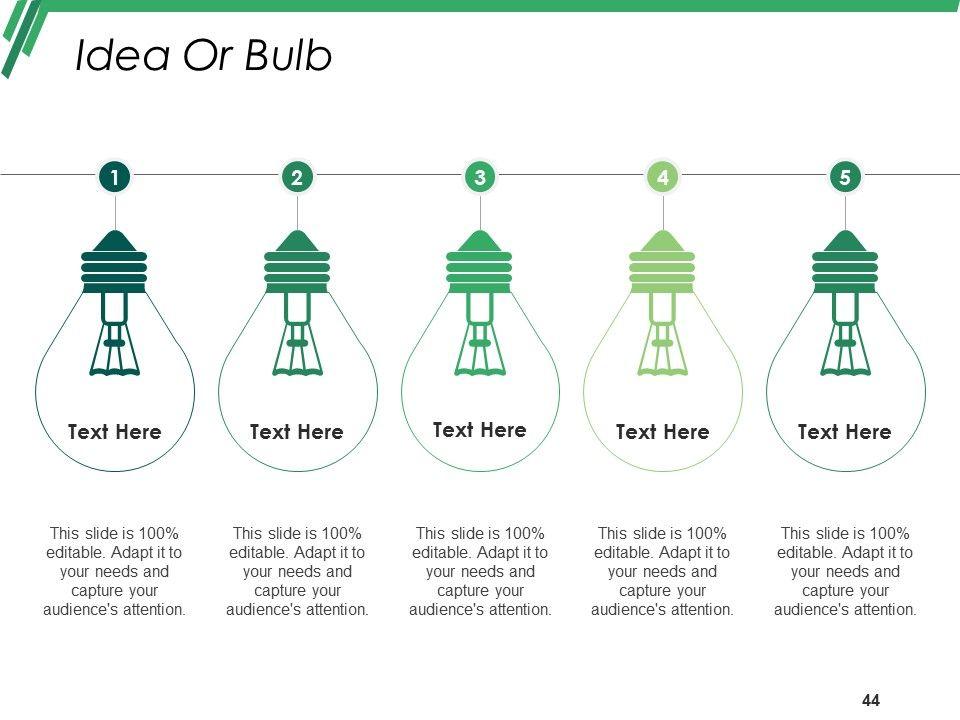 Idea Or Bulb

1

Text Here

This slide is 100% editable. Adapt it to your needs and capture your audience's attention.

2

Text Here

This slide is 100% editable. Adapt it to your needs and capture your audience's attention.

3

Text Here

This slide is 100% editable. Adapt it to your needs and capture your audience's attention.

4

Text Here

This slide is 100% editable. Adapt it to your needs and capture your audience's attention.

5

Text Here

This slide is 100% editable. Adapt it to your needs and capture your audience's attention.

44